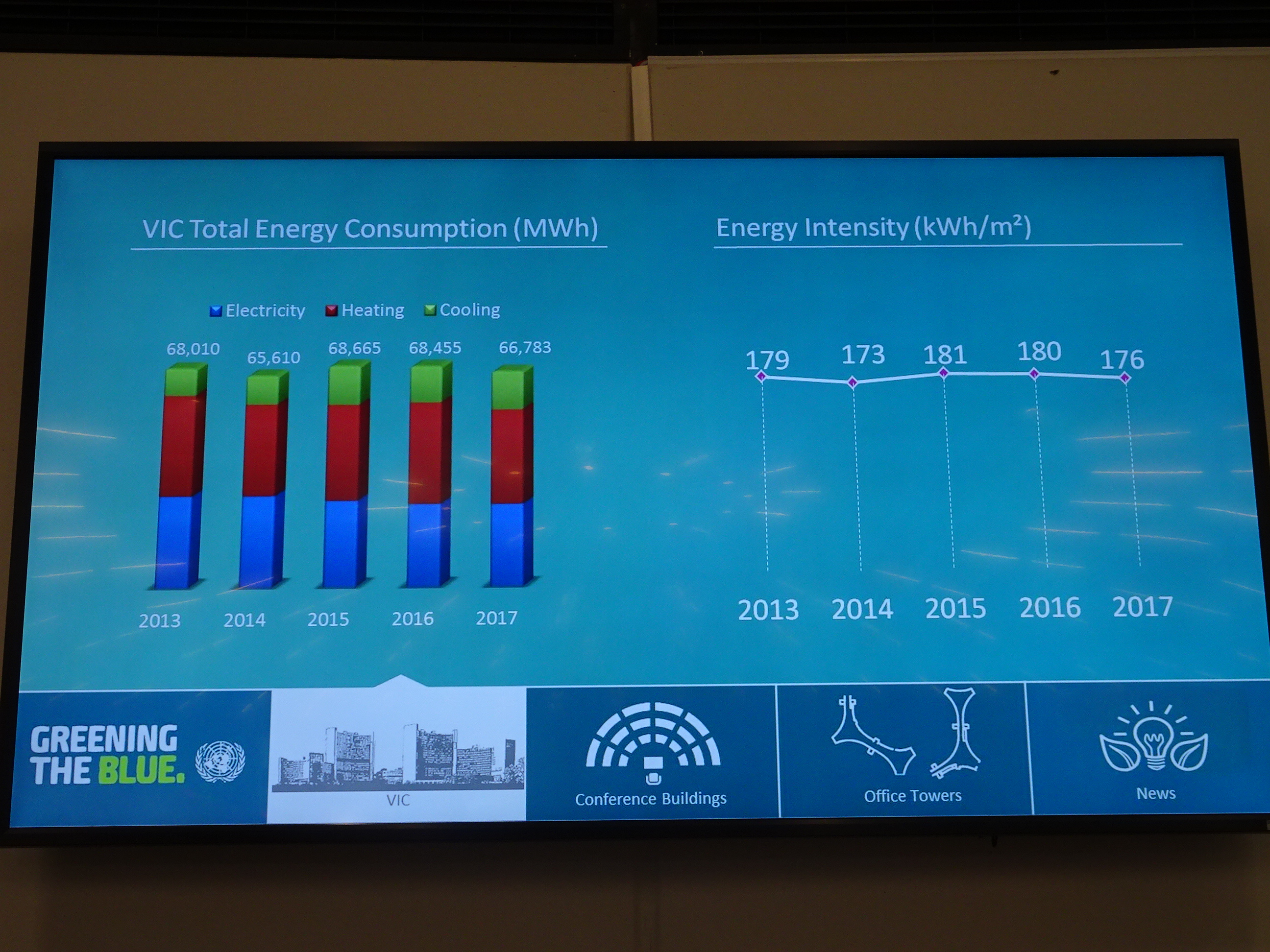 VIC Total Energy Consumption (MWh)

Electricity Heating Cooling

68,010 65,610 68,665 68,455 66,783

2013 2014 2015 2016 2017

Energy Intensity (kWh/m²)

179 173 181 180 176

2013 2014 2015 2016 2017

GREENING THE BLUE.

VIC

Conference Buildings

Office Towers

News